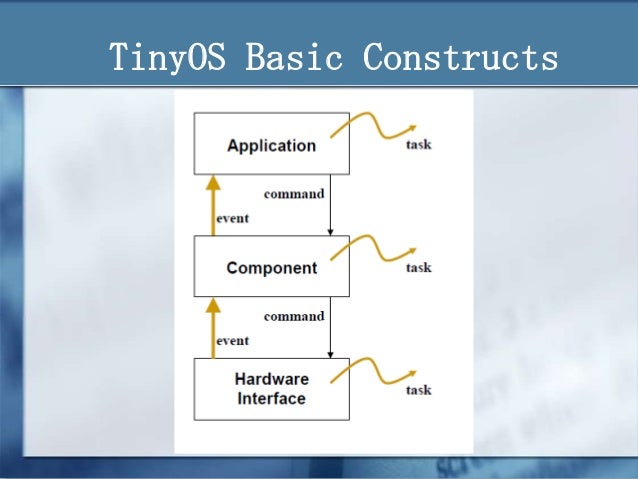 TinyOS Basic Constructs

Application

task

command

event

Component

task

command

event

Hardware Interface

task